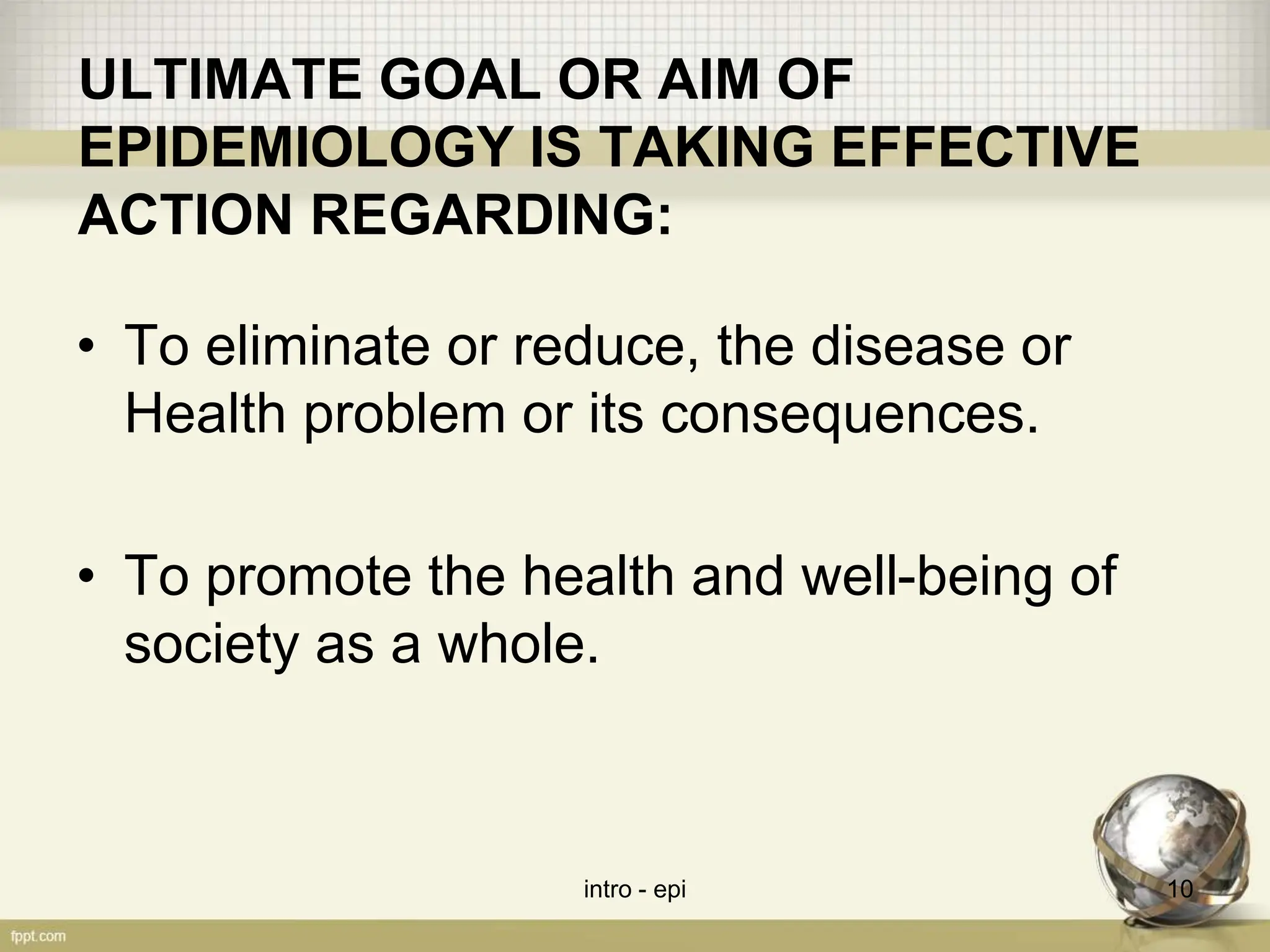 ULTIMATE GOAL OR AIM OF EPIDEMIOLOGY IS TAKING EFFECTIVE ACTION REGARDING:

• To eliminate or reduce, the disease or Health problem or its consequences.

• To promote the health and well-being of society as a whole.

intro - epi

10

fppt.com